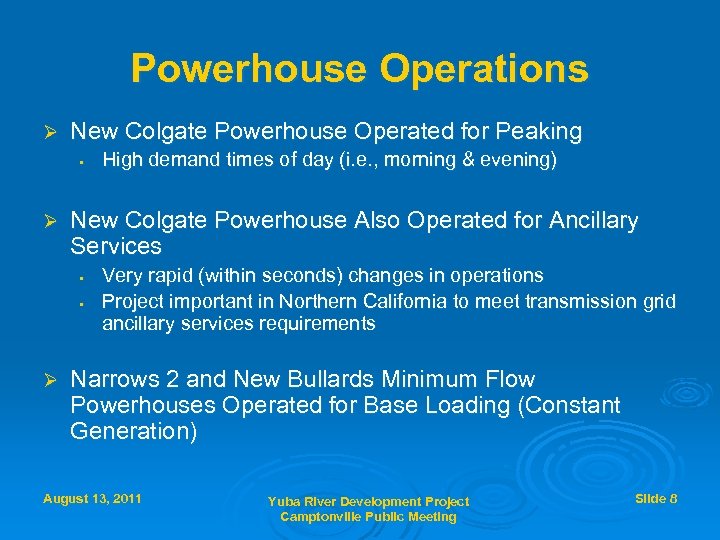 Powerhouse Operations

➢ New Colgate Powerhouse Operated for Peaking
▪ High demand times of day (i.e., morning & evening)

➢ New Colgate Powerhouse Also Operated for Ancillary Services
▪ Very rapid (within seconds) changes in operations
▪ Project important in Northern California to meet transmission grid ancillary services requirements

➢ Narrows 2 and New Bullards Minimum Flow Powerhouses Operated for Base Loading (Constant Generation)

August 13, 2011

Yuba River Development Project
Camptonville Public Meeting

Slide 8